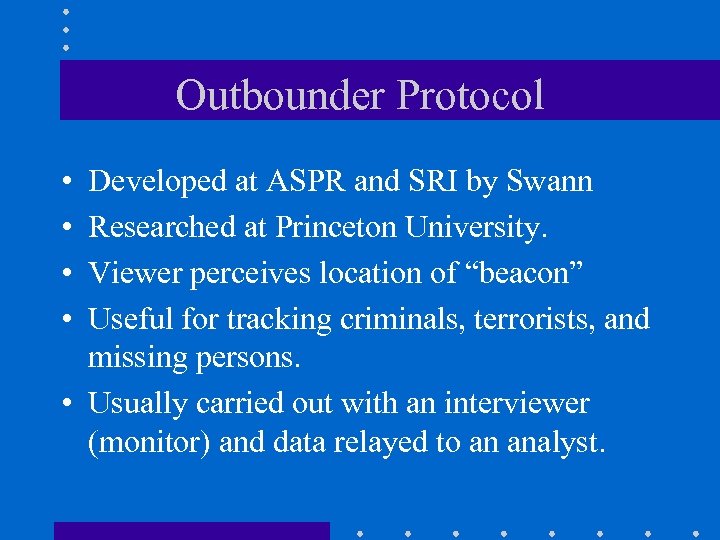 Outbounder Protocol

• Developed at ASPR and SRI by Swann
• Researched at Princeton University.
• Viewer perceives location of “beacon”
• Useful for tracking criminals, terrorists, and missing persons.
• Usually carried out with an interviewer (monitor) and data relayed to an analyst.